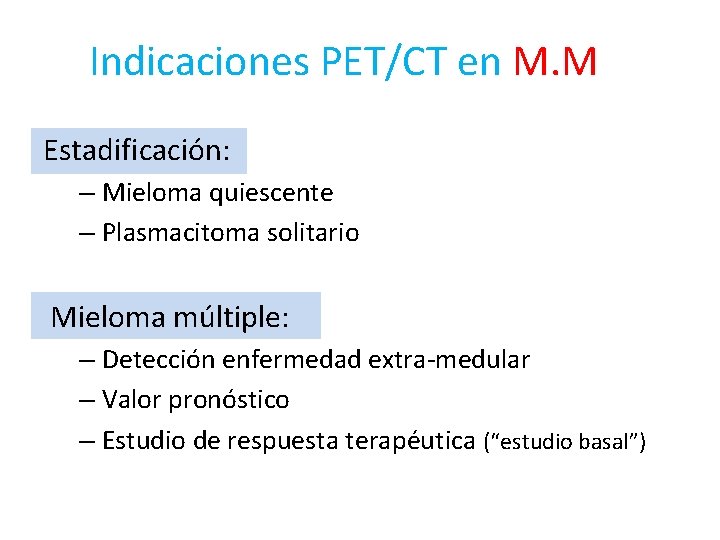 Indicaciones PET/CT en M.M

Estadificación:

– Mieloma quiescente
– Plasmacitoma solitario

Mieloma múltiple:

– Detección enfermedad extra-medular
– Valor pronóstico
– Estudio de respuesta terapéutica (“estudio basal”)